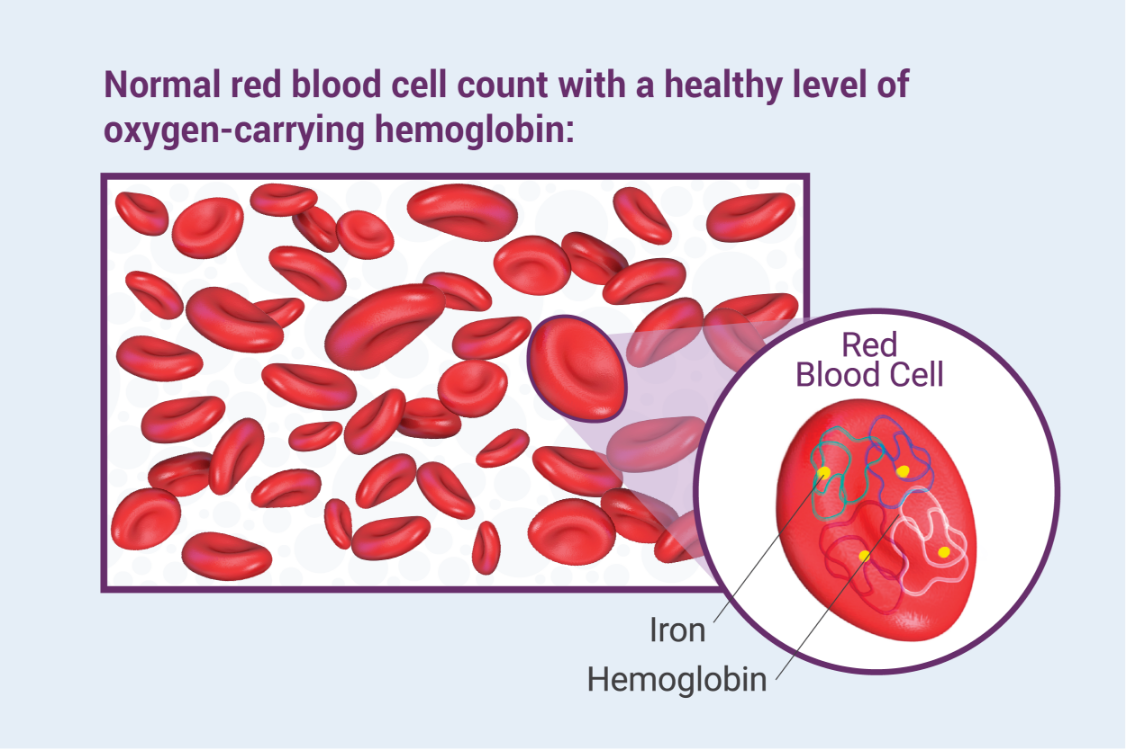 Normal red blood cell count with a healthy level of oxygen-carrying hemoglobin:

Red Blood Cell

Iron

Hemoglobin